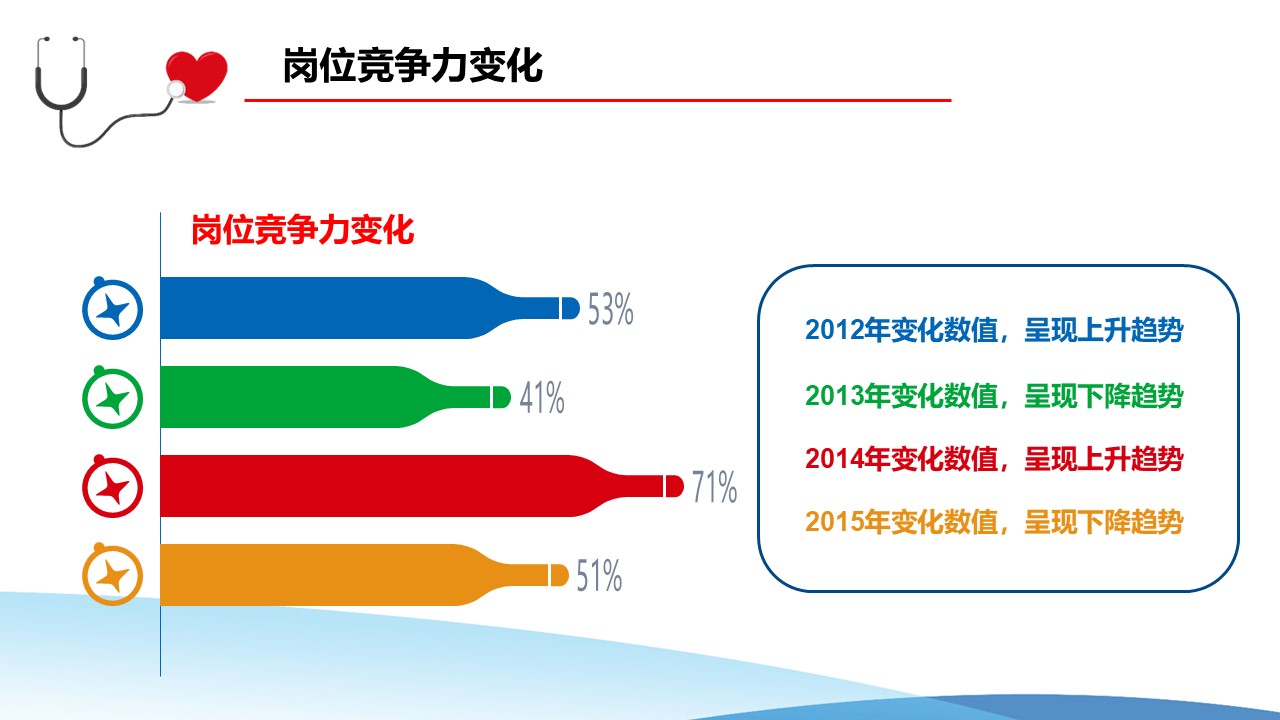 岗位竞争力变化

岗位竞争力变化

53%

41%

71%

51%

2012年变化数值，呈现上升趋势

2013年变化数值，呈现下降趋势

2014年变化数值，呈现上升趋势

2015年变化数值，呈现下降趋势